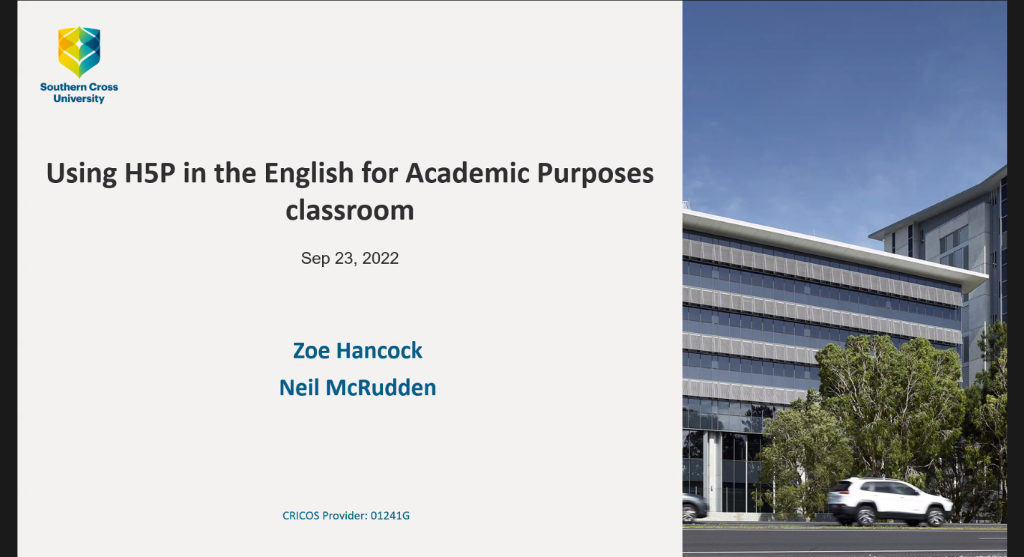 Southern Cross University

Using H5P in the English for Academic Purposes classroom

Sep 23, 2022

Zoe Hancock

Neil McRudden

CRICOS Provider: 01241G